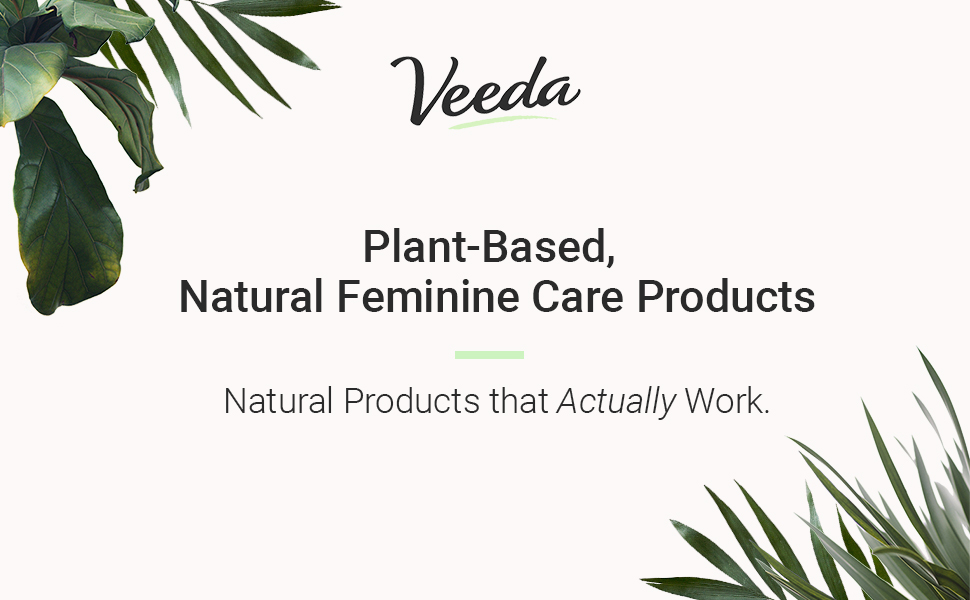 Veeda

Plant-Based, Natural Feminine Care Products

Natural Products that Actually Work.